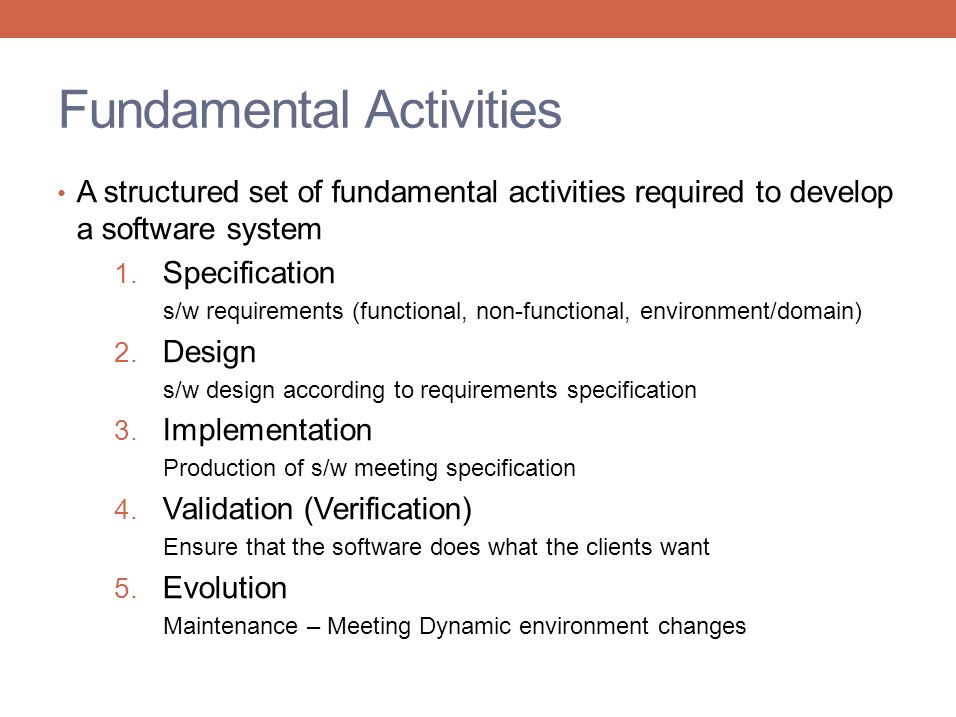 Fundamental Activities

• A structured set of fundamental activities required to develop a software system

1. Specification
s/w requirements (functional, non-functional, environment/domain)

2. Design
s/w design according to requirements specification

3. Implementation
Production of s/w meeting specification

4. Validation (Verification)
Ensure that the software does what the clients want

5. Evolution
Maintenance – Meeting Dynamic environment changes